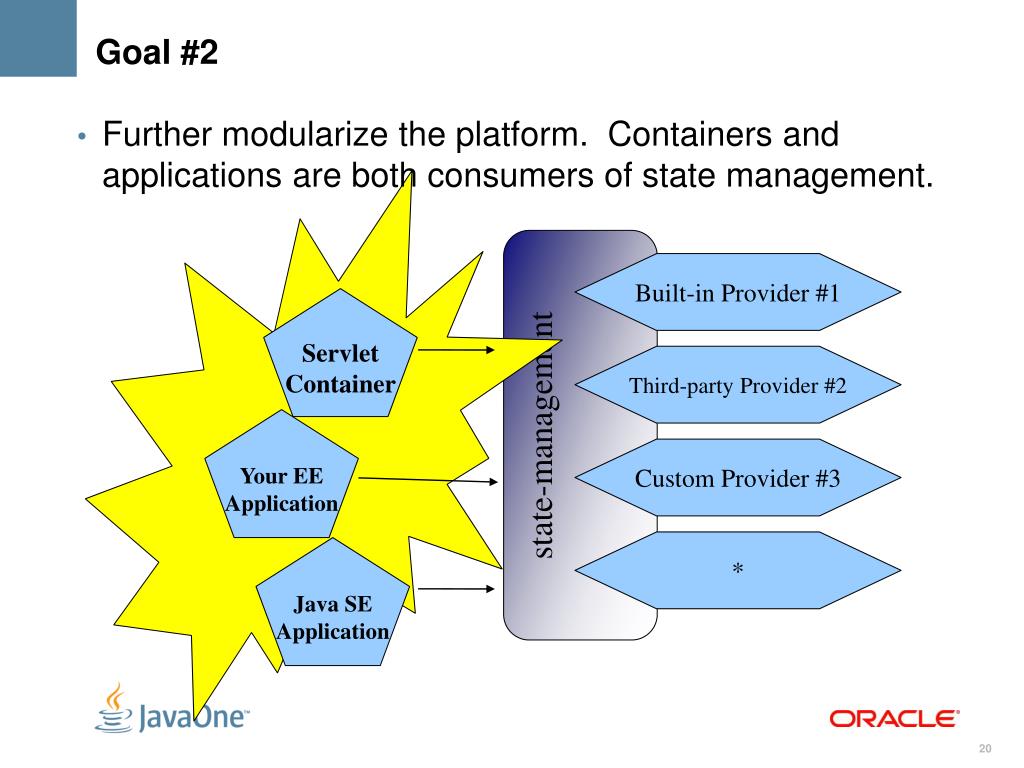 Goal #2

• Further modularize the platform. Containers and applications are both consumers of state management.

Servlet Container

Your EE Application

Java SE Application

state-management

Built-in Provider #1

Third-party Provider #2

Custom Provider #3

*

JavaOne

ORACLE

20